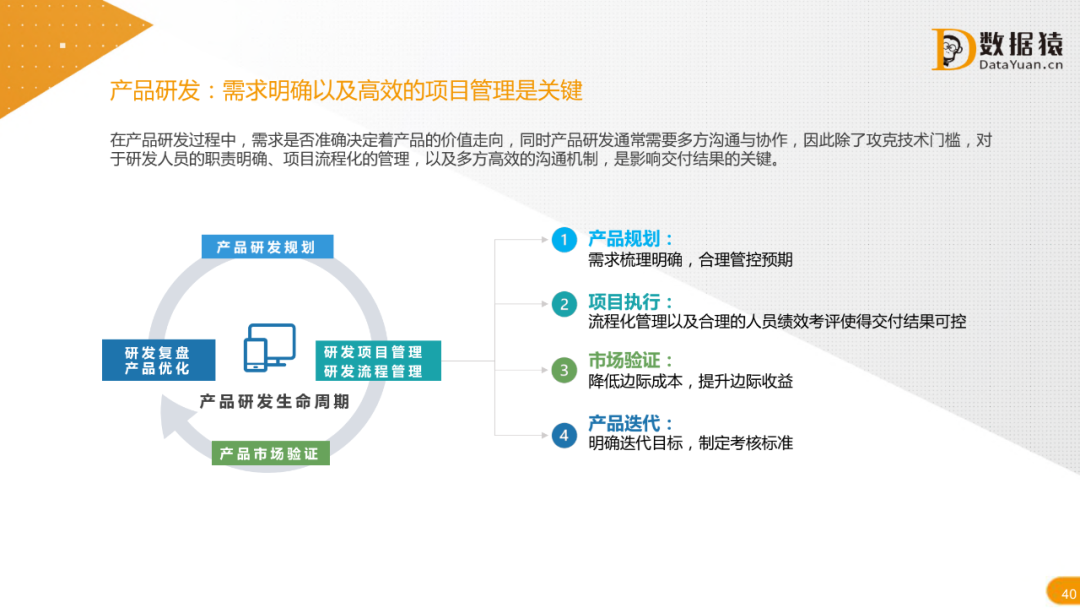 数据猿
DataYuan.cn

产品研发：需求明确以及高效的项目管理是关键

在产品研发过程中，需求是否准确决定着产品的价值走向，同时产品研发通常需要多方沟通与协作，因此除了攻克技术门槛，对于研发人员的职责明确、项目流程化的管理，以及多方高效的沟通机制，是影响交付结果的关键。

产品研发规划

研发复盘
产品优化

研发项目管理
研发流程管理

产品研发生命周期

产品市场验证

1 产品规划：
需求梳理明确，合理管控预期

2 项目执行：
流程化管理以及合理的人员绩效考评使得交付结果可控

3 市场验证：
降低边际成本，提升边际收益

4 产品迭代：
明确迭代目标，制定考核标准

40